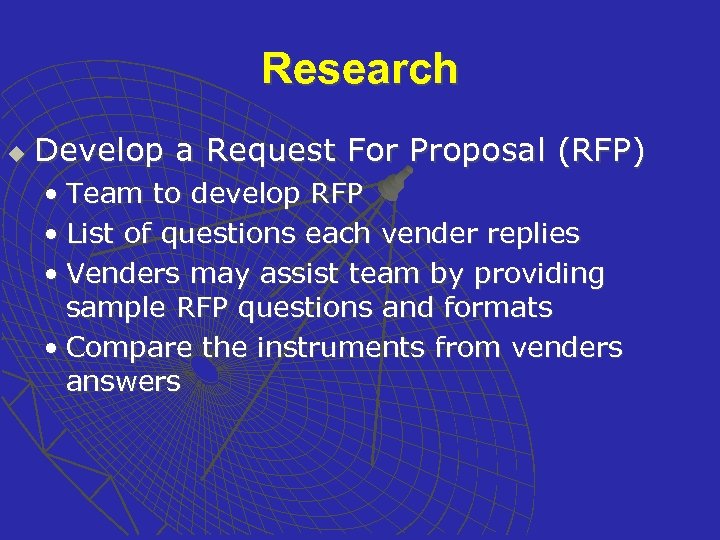 Research

Develop a Request For Proposal (RFP)

• Team to develop RFP
• List of questions each vender replies
• Venders may assist team by providing sample RFP questions and formats
• Compare the instruments from venders answers